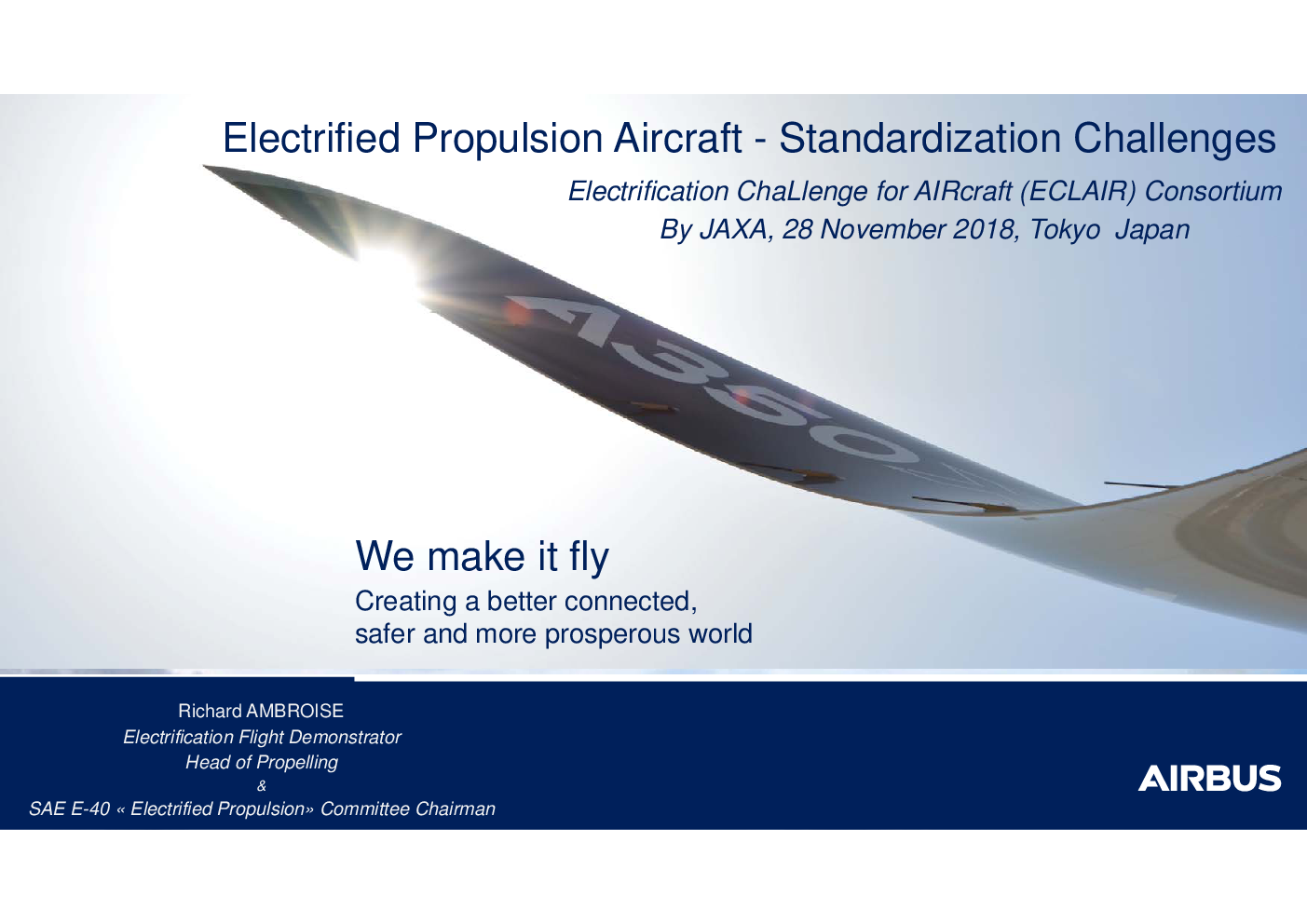 Electrified Propulsion Aircraft - Standardization Challenges

Electrification ChaLlenge for AIRcraft (ECLAIR) Consortium
By JAXA, 28 November 2018, Tokyo Japan

A350

We make it fly

Creating a better connected, safer and more prosperous world

Richard AMBROISE
Electrification Flight Demonstrator
Head of Propelling
&
SAE E-40 « Electrified Propulsion» Committee Chairman

AIRBUS